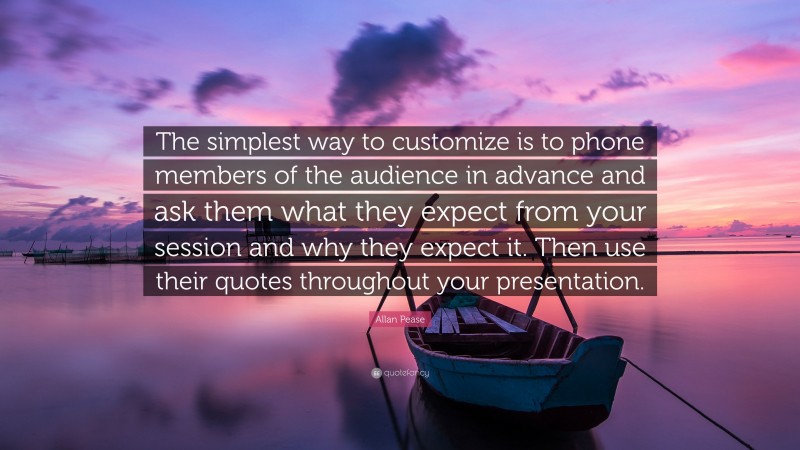 The simplest way to customize is to phone members of the audience in advance and ask them what they expect from your session and why they expect it. Then use their quotes throughout your presentation.

Allan Pease

quotefancy